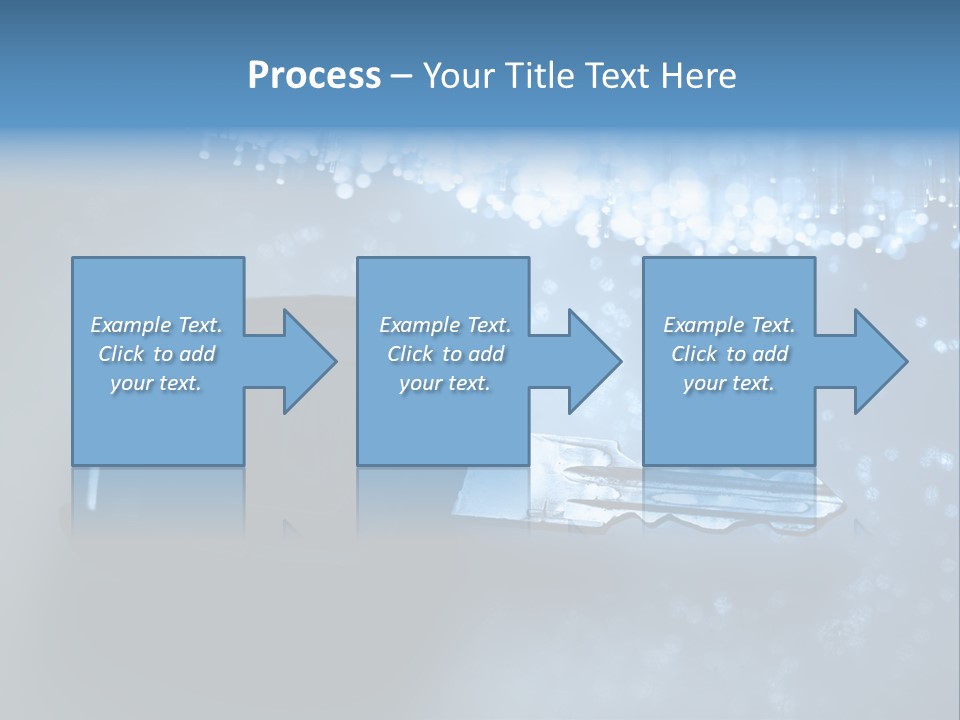 Process – Your Title Text Here

Example Text. Click to add your text.

Example Text. Click to add your text.

Example Text. Click to add your text.